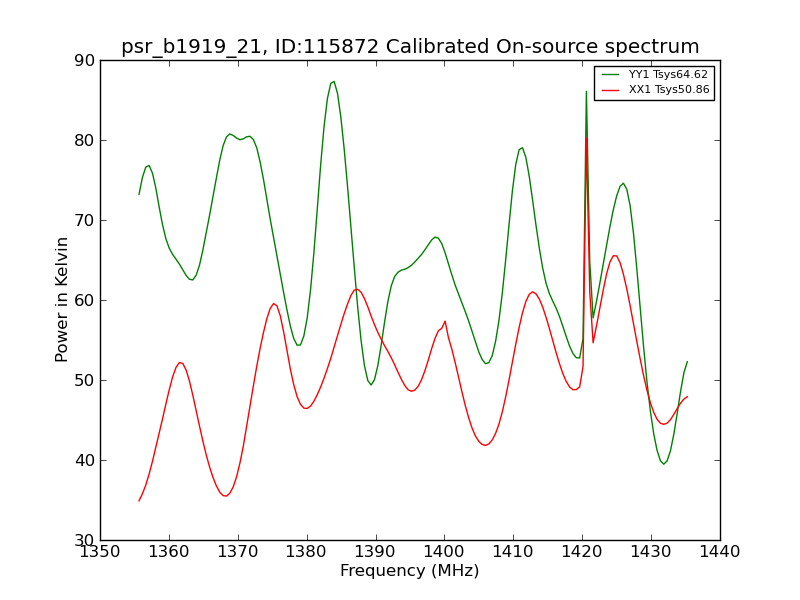 psr_b1919_21, ID:115872 Calibrated On-source spectrum

YY1 Tsys64.62
XX1 Tsys50.86

Power in Kelvin

90
80
70
60
50
40
30

1350 1360 1370 1380 1390 1400 1410 1420 1430 1440

Frequency (MHz)